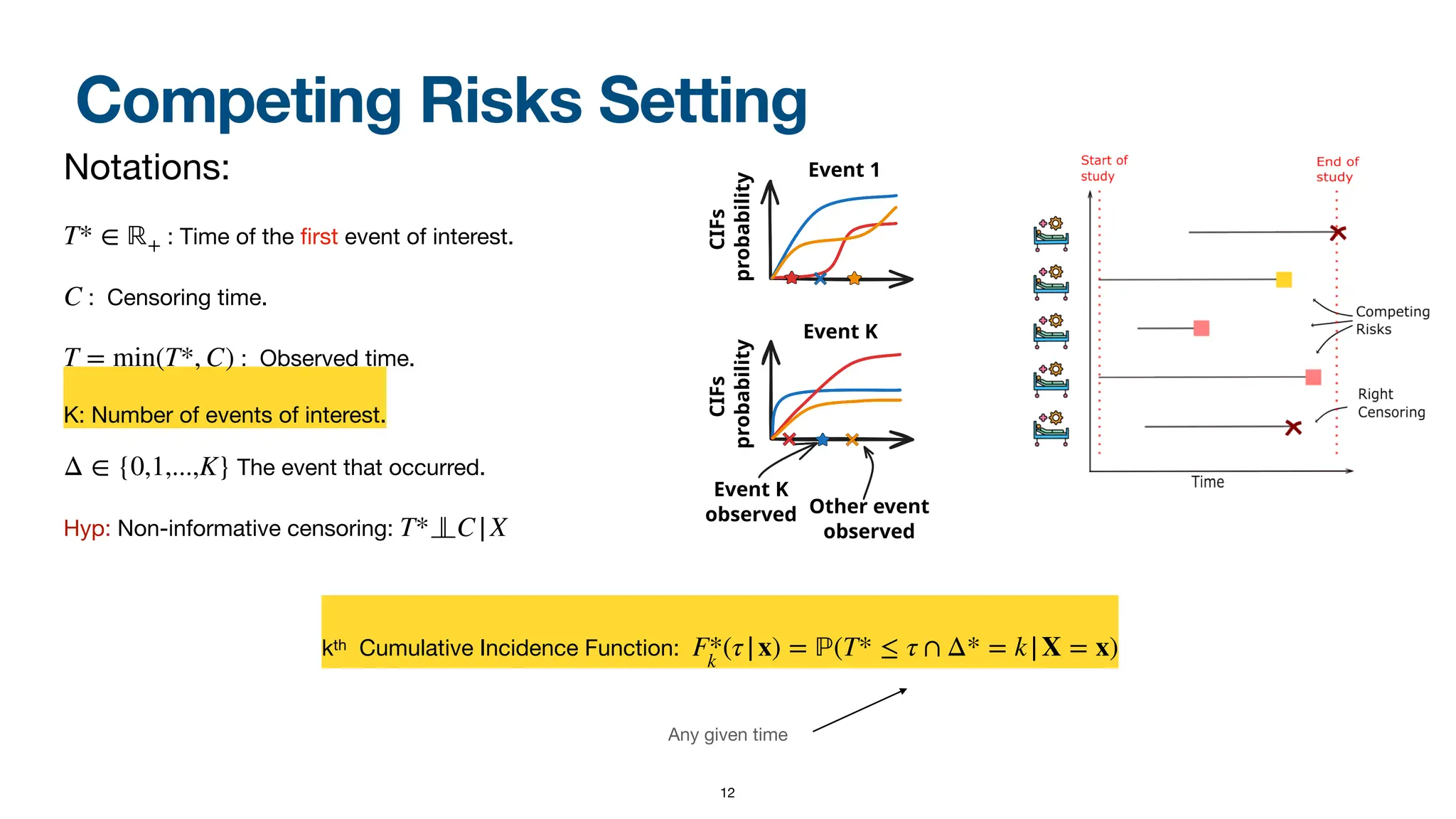 Competing Risks Setting

Notations:

$T^* \in \mathbb{R}_+$ : Time of the first event of interest.

$C$ : Censoring time.

$T = \min(T^*, C)$ : Observed time.

K: Number of events of interest.

$\Delta \in \{0,1,...,K\}$ The event that occurred.

Hyp: Non-informative censoring: $T^* \perp\!\!\!\perp C \mid X$

Event 1

CIFs probability

Event K

CIFs probability

Event K observed

Other event observed

Start of study

End of study

Competing Risks

Right Censoring

Time

k$^{th}$ Cumulative Incidence Function: $F_k^*(\tau \mid \mathbf{x}) = \mathbb{P}(T^* \leq \tau \cap \Delta^* = k \mid \mathbf{X} = \mathbf{x})$

Any given time

12